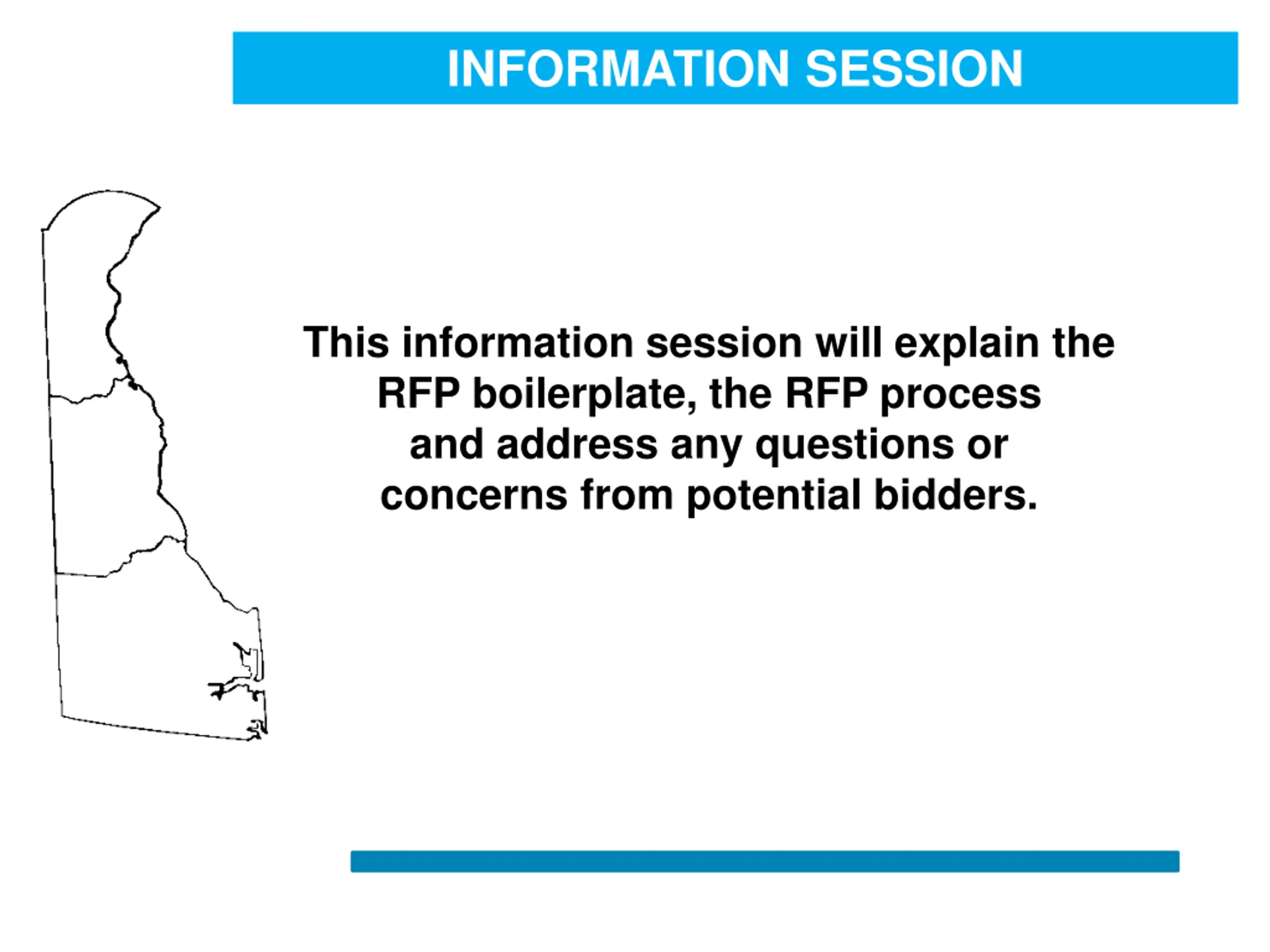 INFORMATION SESSION

This information session will explain the RFP boilerplate, the RFP process and address any questions or concerns from potential bidders.